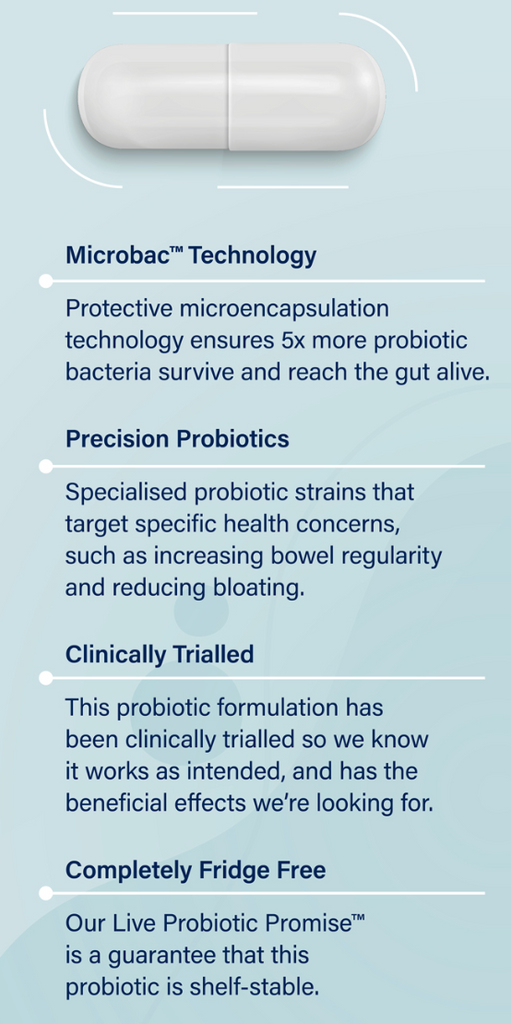 Microbac™ Technology

Protective microencapsulation technology ensures 5x more probiotic bacteria survive and reach the gut alive.

Precision Probiotics

Specialised probiotic strains that target specific health concerns, such as increasing bowel regularity and reducing bloating.

Clinically Trialled

This probiotic formulation has been clinically trialled so we know it works as intended, and has the beneficial effects we're looking for.

Completely Fridge Free

Our Live Probiotic Promise™ is a guarantee that this probiotic is shelf-stable.